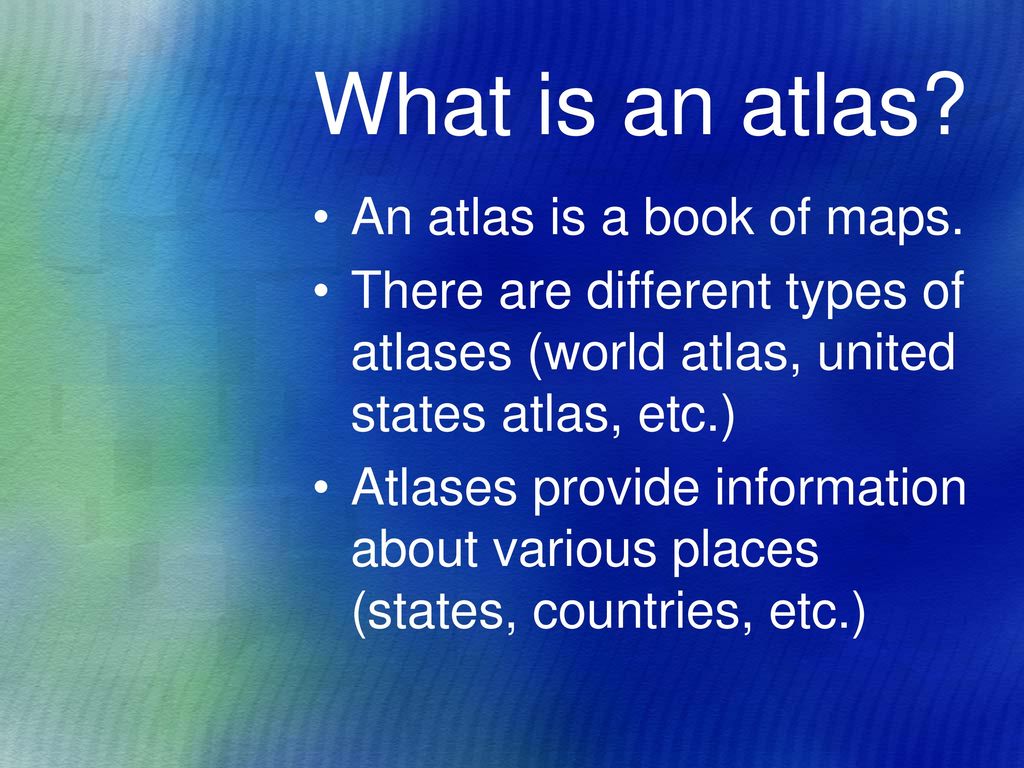 What is an atlas?

• An atlas is a book of maps.
• There are different types of atlases (world atlas, united states atlas, etc.)
• Atlases provide information about various places (states, countries, etc.)